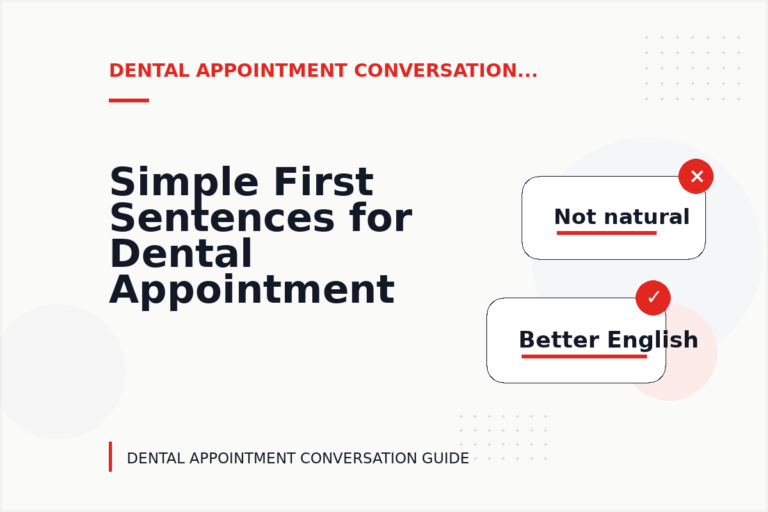 DENTAL APPOINTMENT CONVERSATION...

Simple First Sentences for Dental Appointment

Not natural

Better English

DENTAL APPOINTMENT CONVERSATION GUIDE